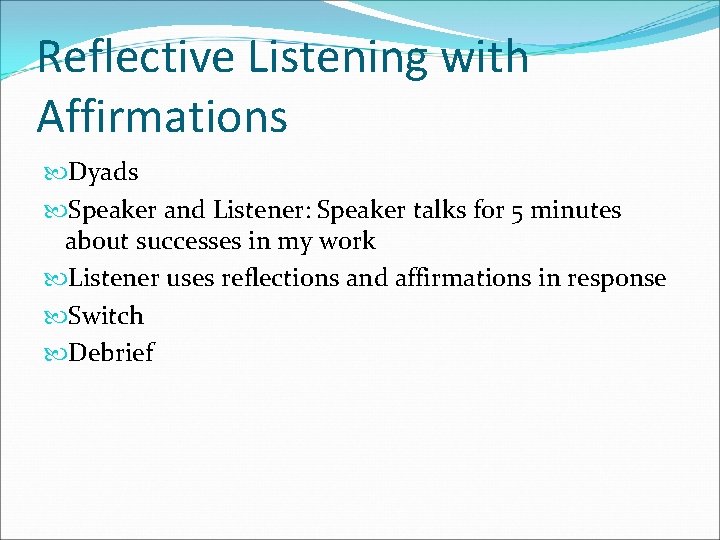 Reflective Listening with Affirmations

Dyads

Speaker and Listener: Speaker talks for 5 minutes about successes in my work

Listener uses reflections and affirmations in response

Switch

Debrief